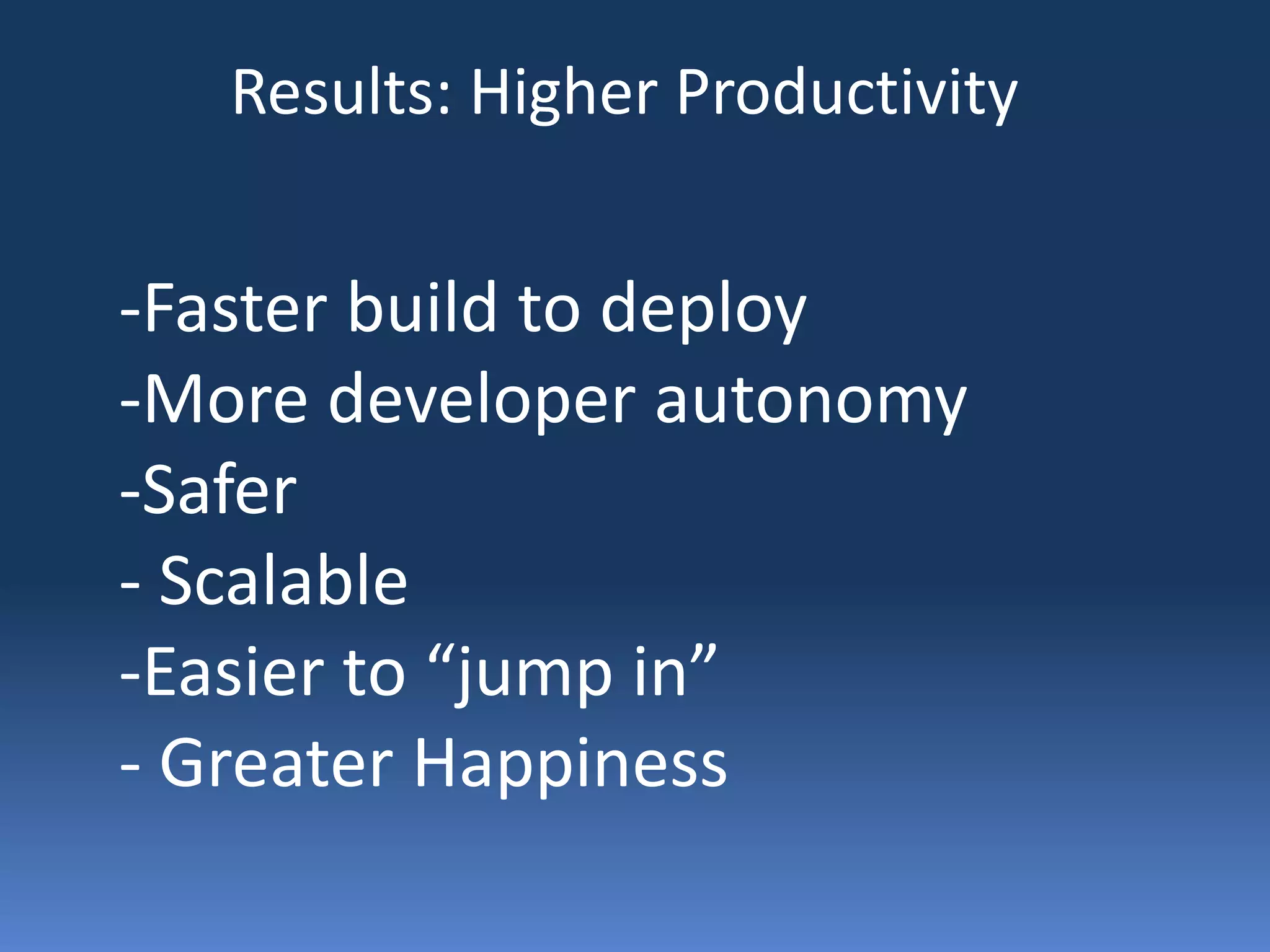 Results: Higher Productivity

-Faster build to deploy
-More developer autonomy
-Safer
- Scalable
-Easier to “jump in”
- Greater Happiness